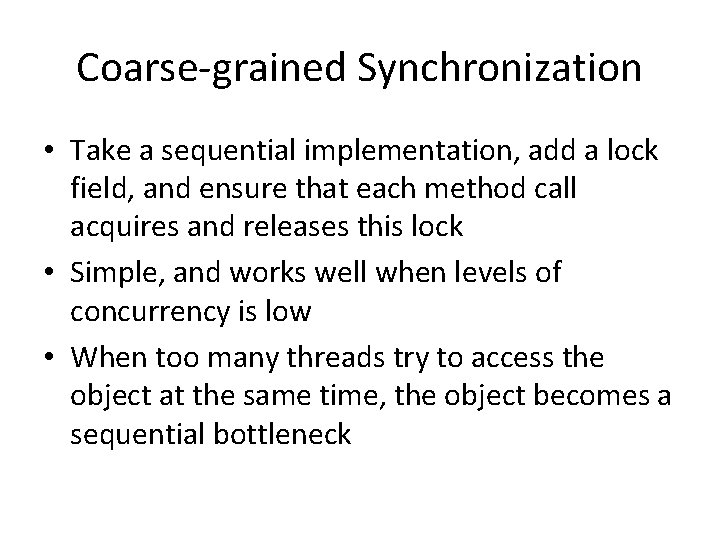 Coarse-grained Synchronization

• Take a sequential implementation, add a lock field, and ensure that each method call acquires and releases this lock
• Simple, and works well when levels of concurrency is low
• When too many threads try to access the object at the same time, the object becomes a sequential bottleneck